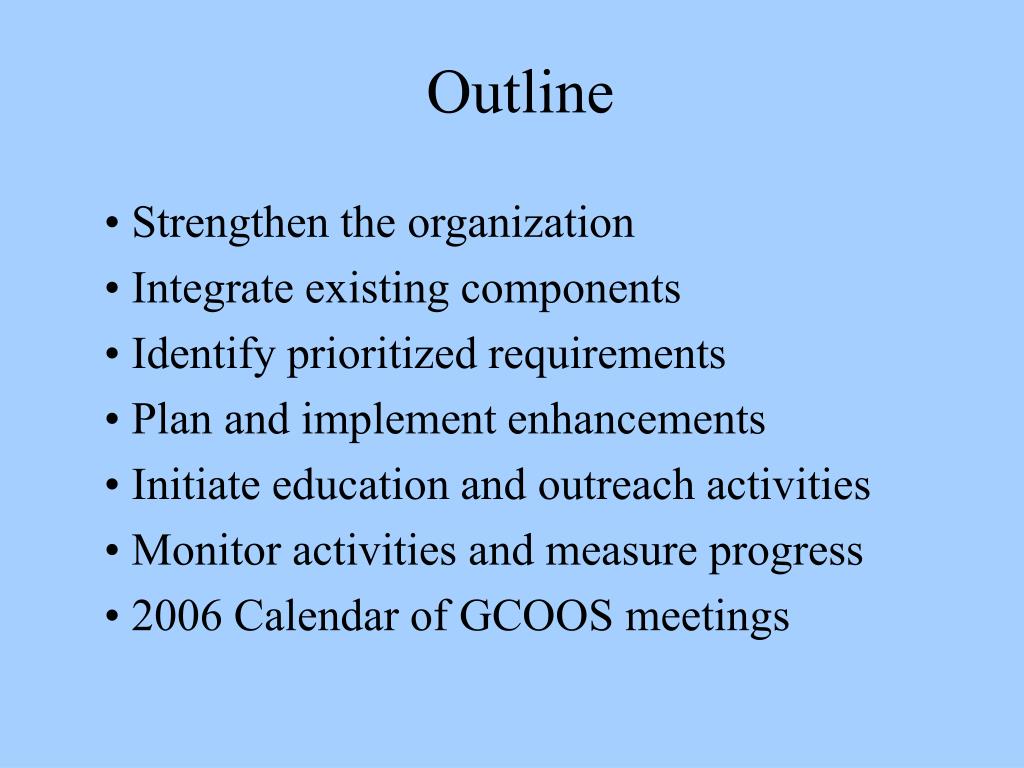 Outline

• Strengthen the organization
• Integrate existing components
• Identify prioritized requirements
• Plan and implement enhancements
• Initiate education and outreach activities
• Monitor activities and measure progress
• 2006 Calendar of GCOOS meetings